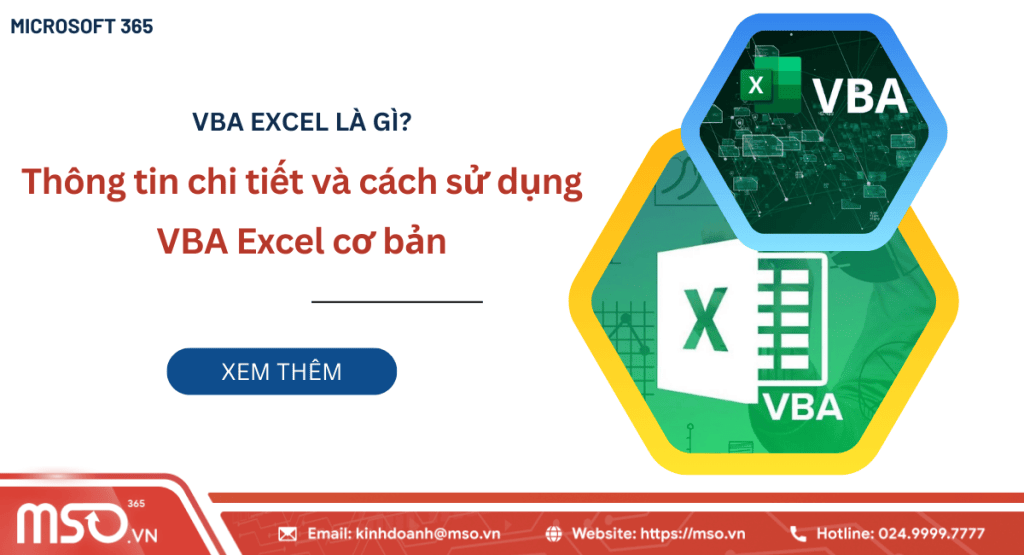 MICROSOFT 365

VBA EXCEL LÀ GÌ?

Thông tin chi tiết và cách sử dụng VBA Excel cơ bản

XEM THÊM

X VBA

X VBA

MSO 365 .VN

Email: kinhdoanh@mso.vn

Website: https://mso.vn

Hotline: 024.9999.7777